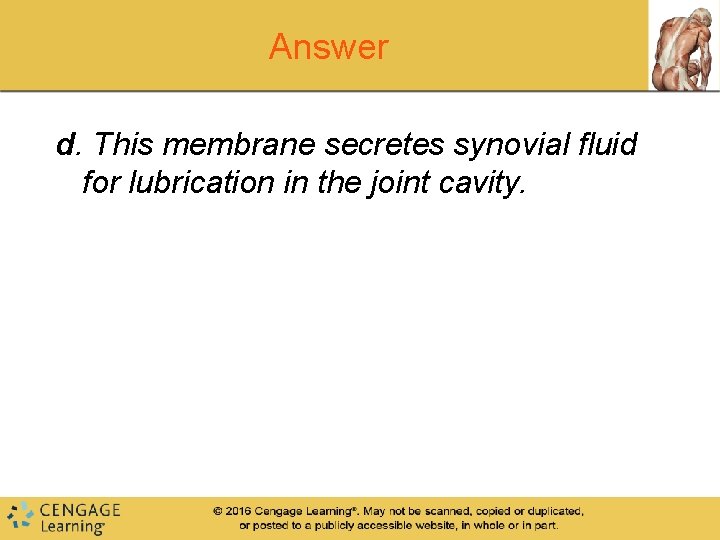 Answer

d. This membrane secretes synovial fluid for lubrication in the joint cavity.

CENGAGE Learning

© 2016 Cengage Learning®. May not be scanned, copied or duplicated, or posted to a publicly accessible website, in whole or in part.